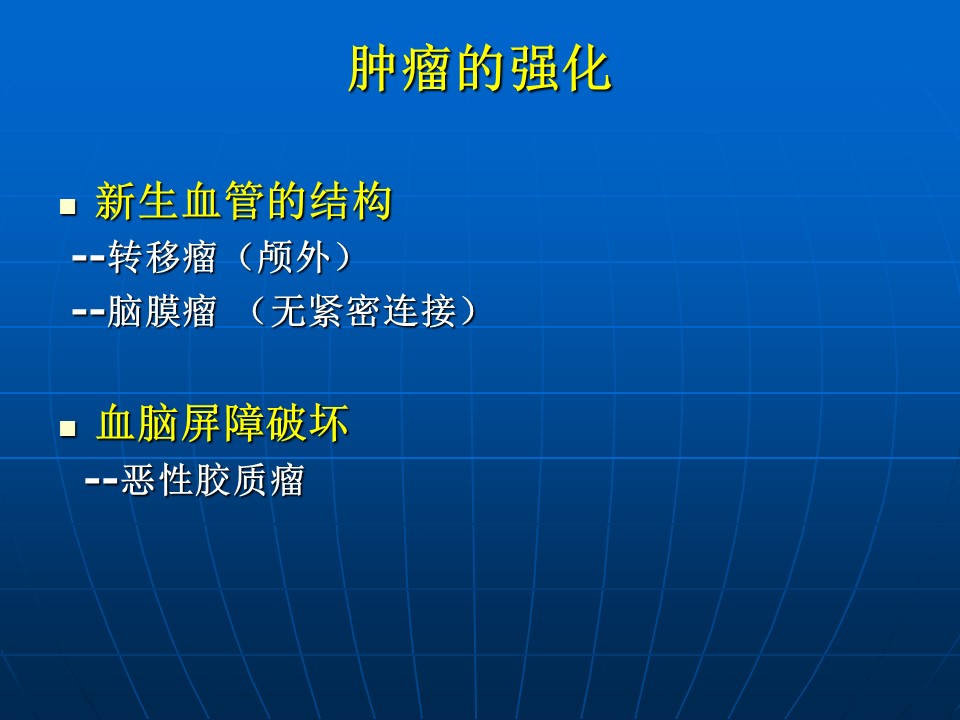 肿瘤的强化

新生血管的结构
--转移瘤（颅外）
--脑膜瘤 （无紧密连接）

血脑屏障破坏
--恶性胶质瘤